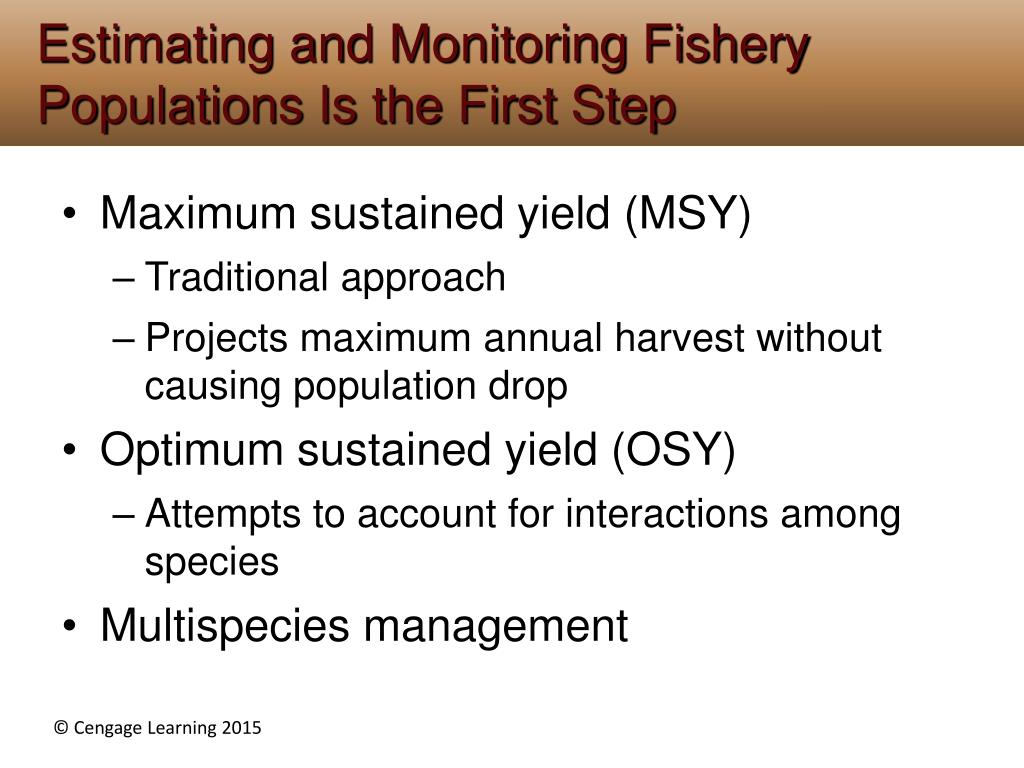 Estimating and Monitoring Fishery Populations Is the First Step

• Maximum sustained yield (MSY)
– Traditional approach
– Projects maximum annual harvest without causing population drop
• Optimum sustained yield (OSY)
– Attempts to account for interactions among species
• Multispecies management

© Cengage Learning 2015